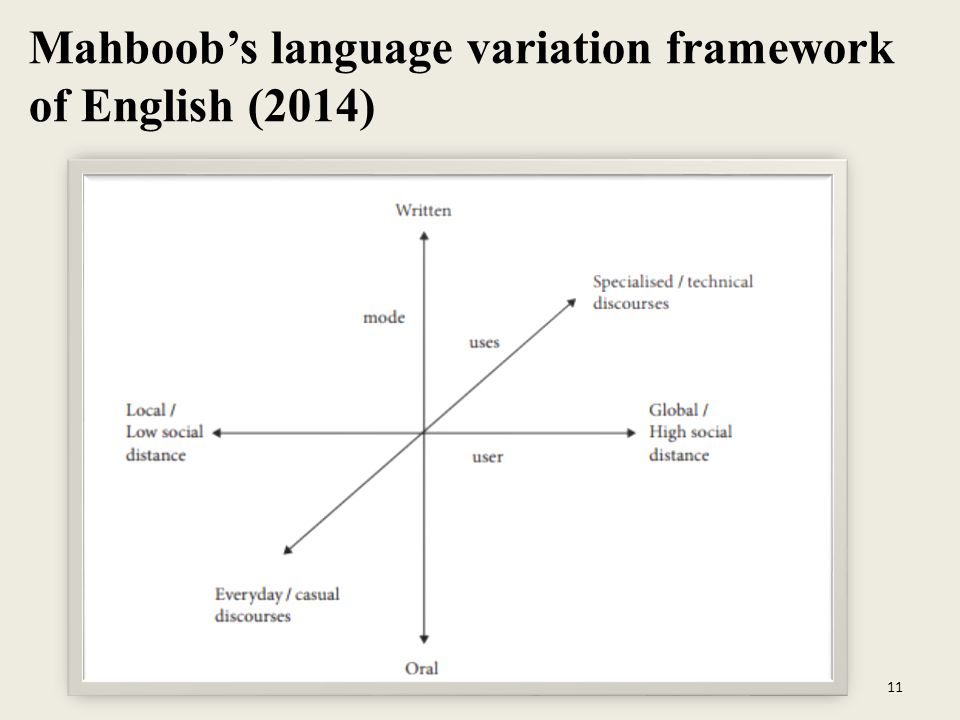 Mahboob's language variation framework of English (2014)

Written

Specialised / technical discourses

mode

uses

Local / Low social distance

Global / High social distance

user

Everyday / casual discourses

Oral

11